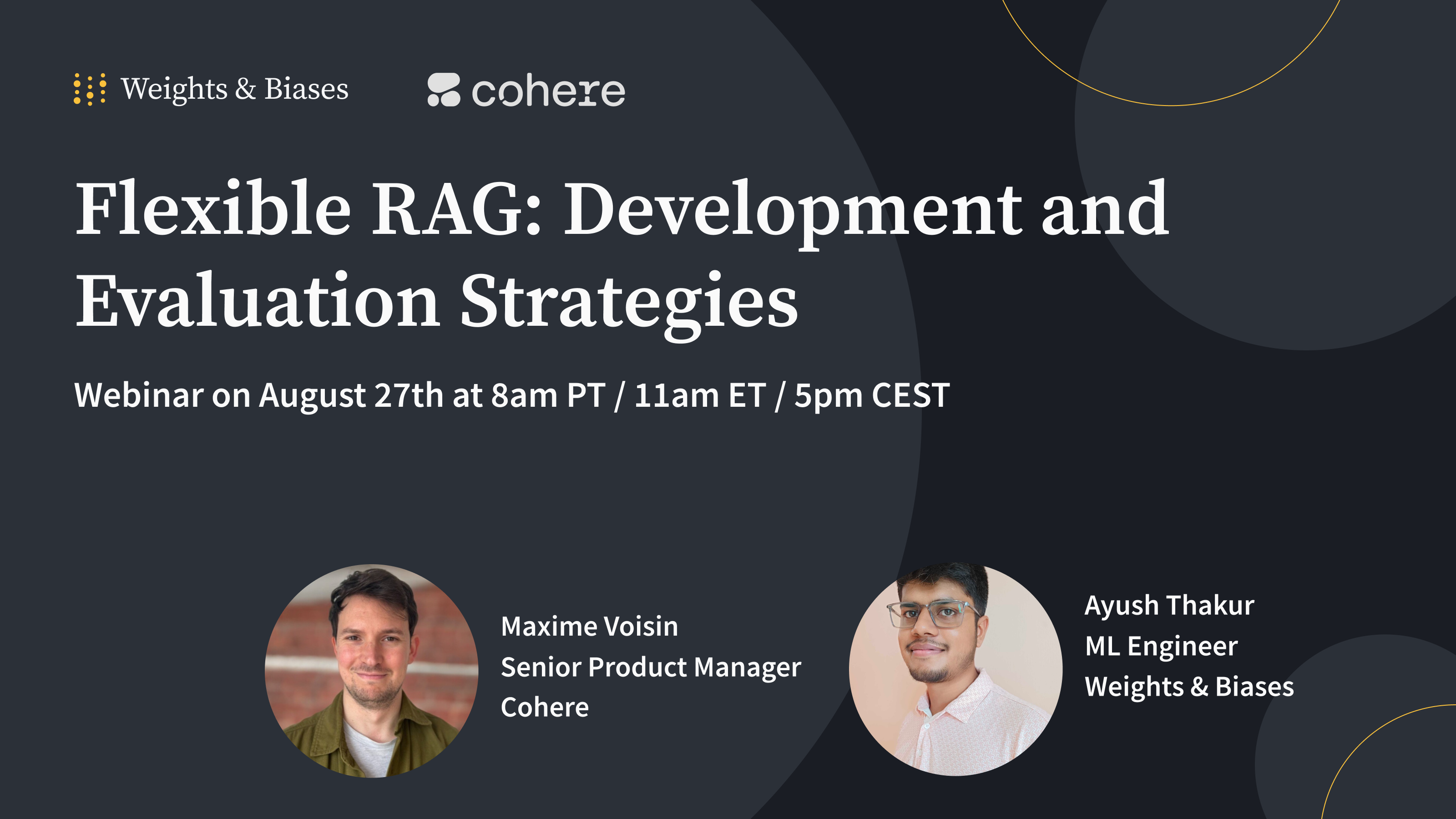 Weights & Biases

cohere

Flexible RAG: Development and Evaluation Strategies

Webinar on August 27th at 8am PT / 11am ET / 5pm CEST

Maxime Voisin
Senior Product Manager
Cohere

Ayush Thakur
ML Engineer
Weights & Biases